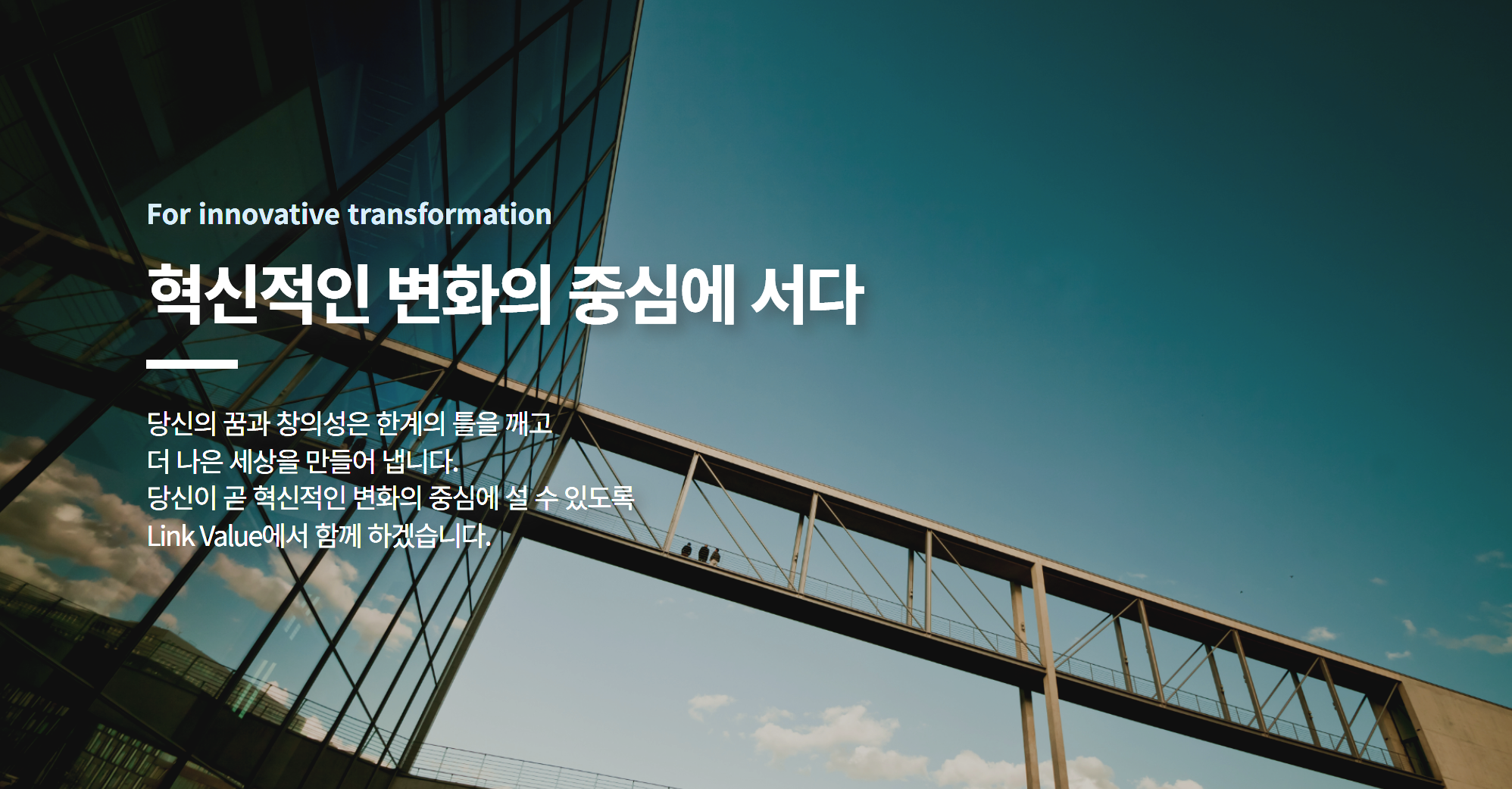 For innovative transformation

혁신적인 변화의 중심에 서다

당신의 꿈과 창의성은 한계의 틀을 깨고
더 나은 세상을 만들어 냅니다.
당신이 곧 혁신적인 변화의 중심에 설 수 있도록
Link Value에서 함께 하겠습니다.